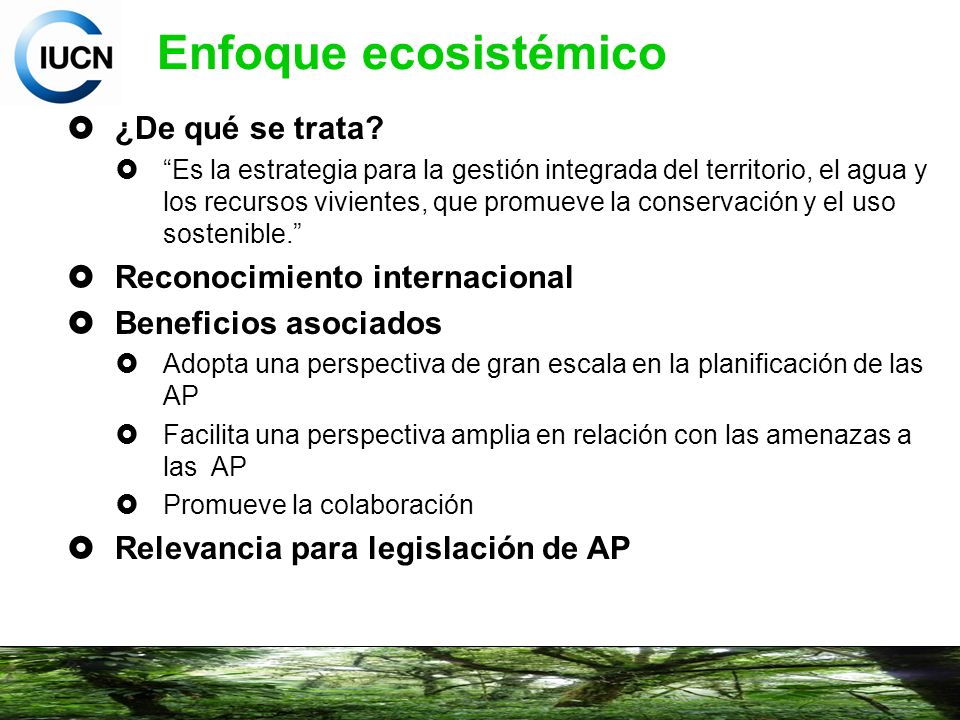 IUCN

Enfoque ecosistémico

¿De qué se trata?

“Es la estrategia para la gestión integrada del territorio, el agua y los recursos vivientes, que promueve la conservación y el uso sostenible.”

Reconocimiento internacional

Beneficios asociados

Adopta una perspectiva de gran escala en la planificación de las AP

Facilita una perspectiva amplia en relación con las amenazas a las AP

Promueve la colaboración

Relevancia para legislación de AP